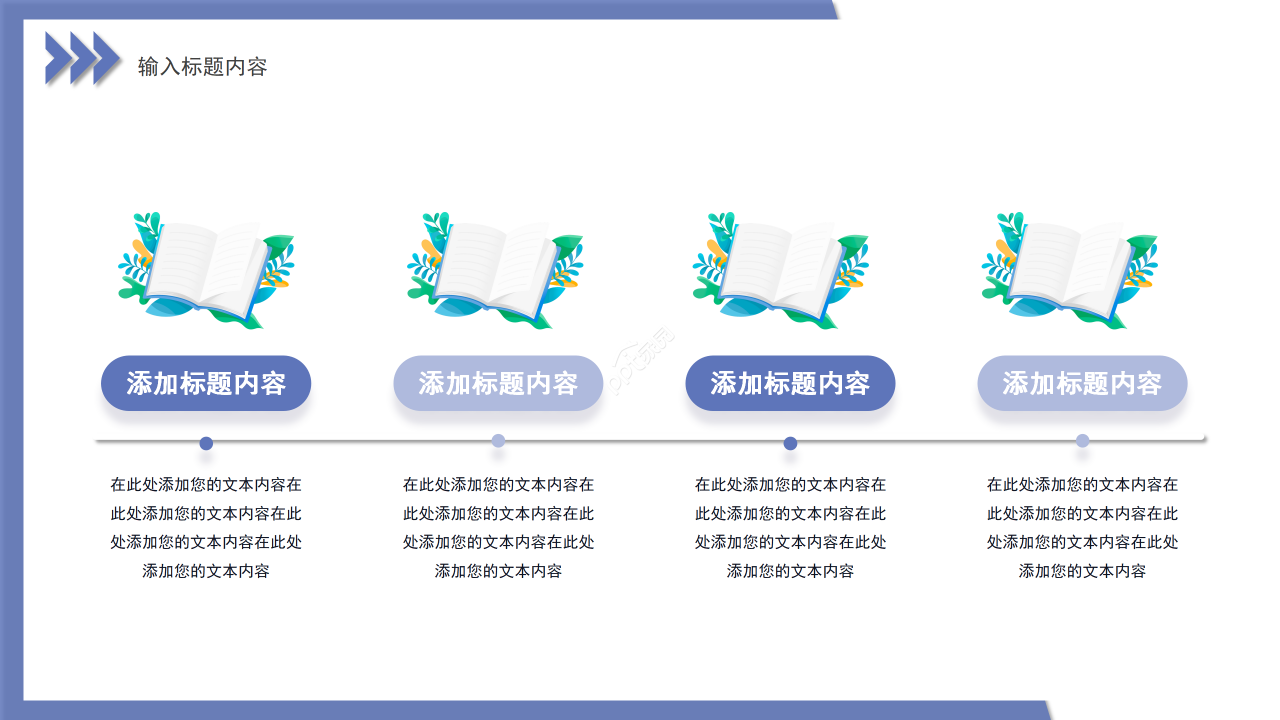 输入标题内容

添加标题内容

在此处添加您的文本内容在此处添加您的文本内容在此处添加您的文本内容在此处添加您的文本内容

添加标题内容

在此处添加您的文本内容在此处添加您的文本内容在此处添加您的文本内容在此处添加您的文本内容

添加标题内容

在此处添加您的文本内容在此处添加您的文本内容在此处添加您的文本内容在此处添加您的文本内容

添加标题内容

在此处添加您的文本内容在此处添加您的文本内容在此处添加您的文本内容在此处添加您的文本内容